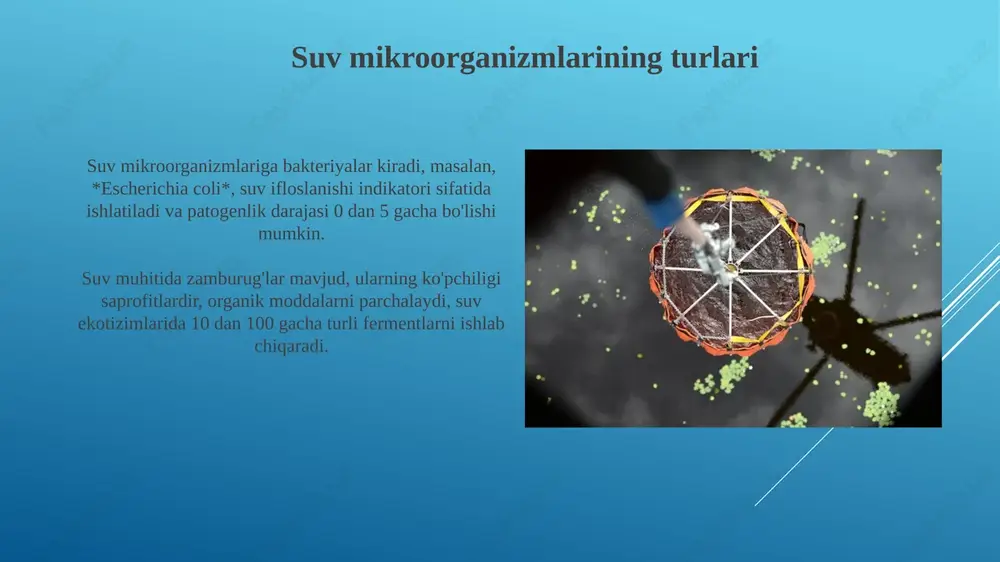 Suv mikroorganizmlarining turlari

Suv mikroorganizmlariga bakteriyalar kiradi, masalan, *Escherichia coli*, suv ifloslanishi indikatori sifatida ishlatiladi va patogenlik darajasi 0 dan 5 gacha bo'lishi mumkin.

Suv muhitida zamburug'lar mavjud, ularning ko'pchiligi saprofitlardir, organik moddalarni parchalaydi, suv ekotizimlarida 10 dan 100 gacha turli fermentlarni ishlab chiqaradi.